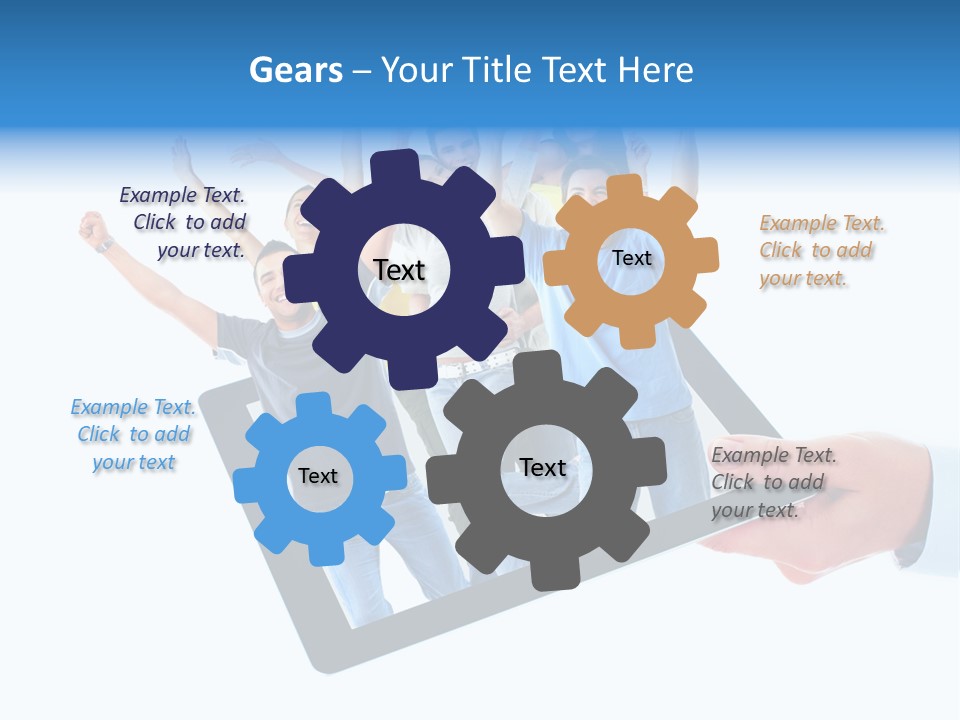 Gears – Your Title Text Here

Example Text. Click to add your text.

Text

Text

Example Text. Click to add your text.

Example Text. Click to add your text

Text

Text

Example Text. Click to add your text.